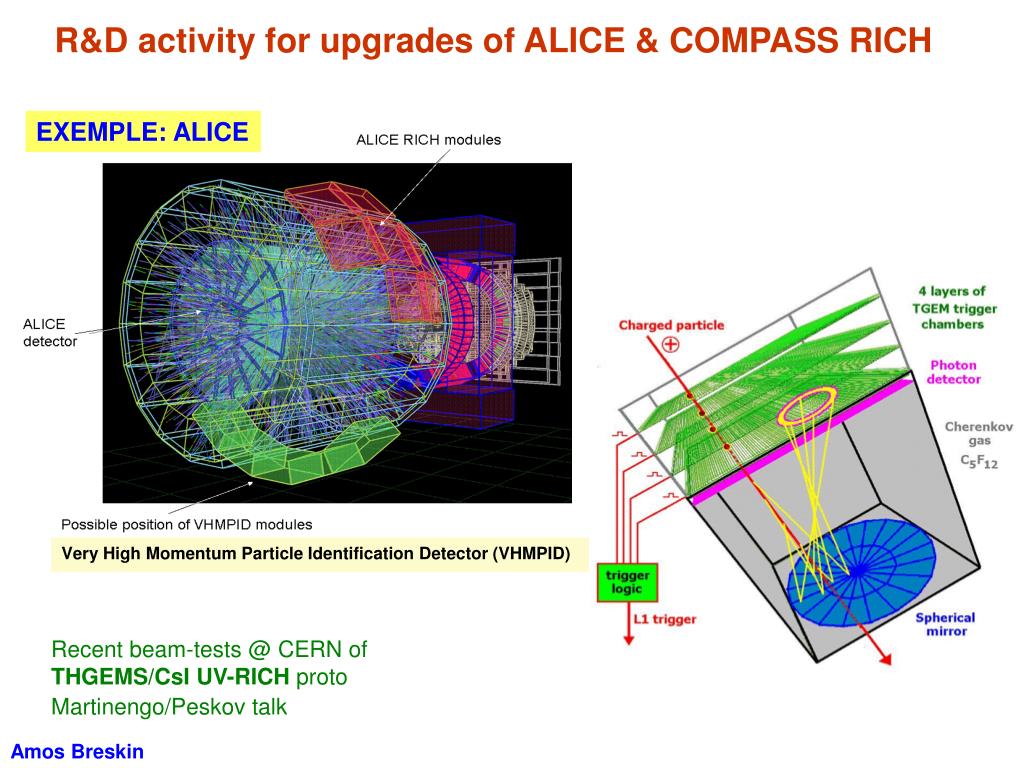 R&D activity for upgrades of ALICE & COMPASS RICH

EXEMPLE: ALICE

ALICE RICH modules

ALICE detector

Possible position of VHMPID modules

Very High Momentum Particle Identification Detector (VHMPID)

Charged particle

4 layers of TGEM trigger chambers

Photon detector

Cherenkov gas $C_5F_{12}$

trigger logic

L1 trigger

Spherical mirror

Recent beam-tests @ CERN of THGEMS/CsI UV-RICH proto Martinengo/Peskov talk

Amos Breskin